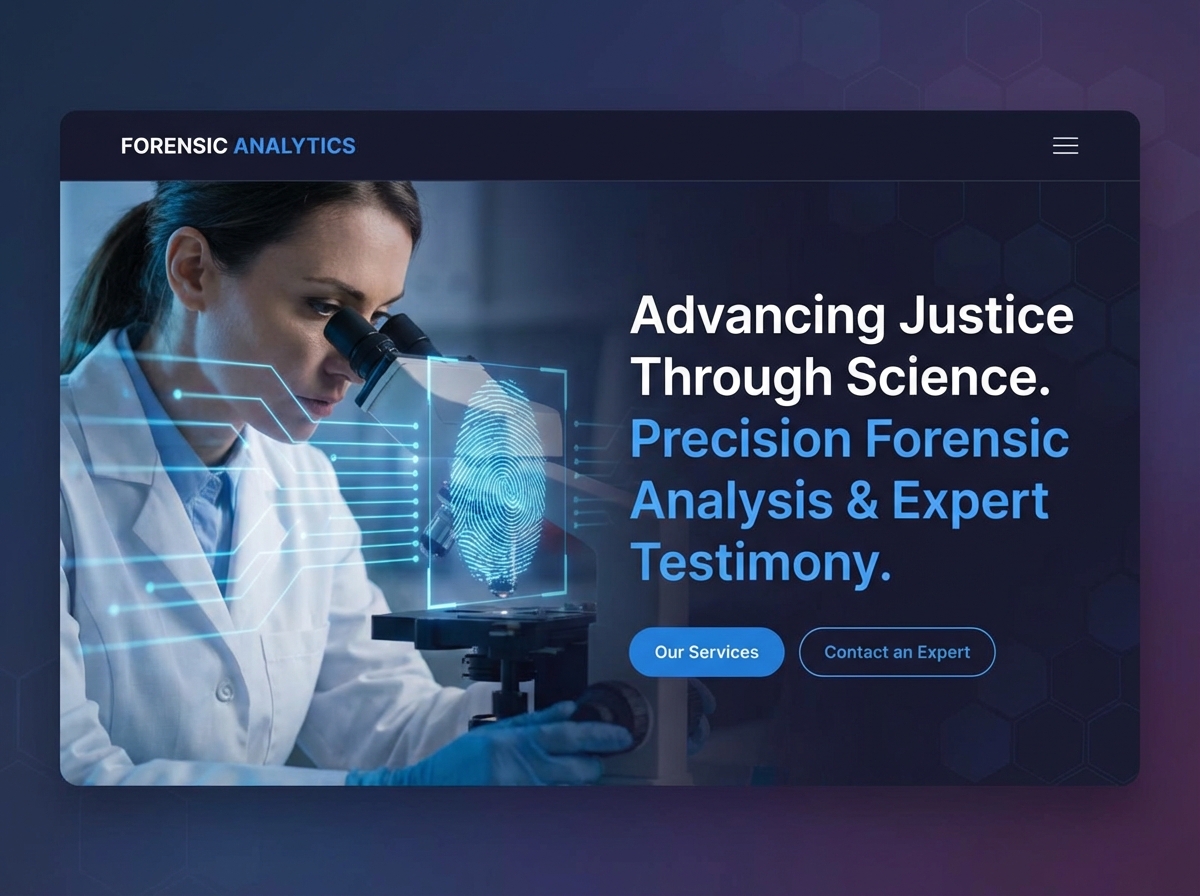 FORENSIC ANALYTICS

Advancing Justice Through Science.
Precision Forensic Analysis & Expert Testimony.

Our Services
Contact an Expert